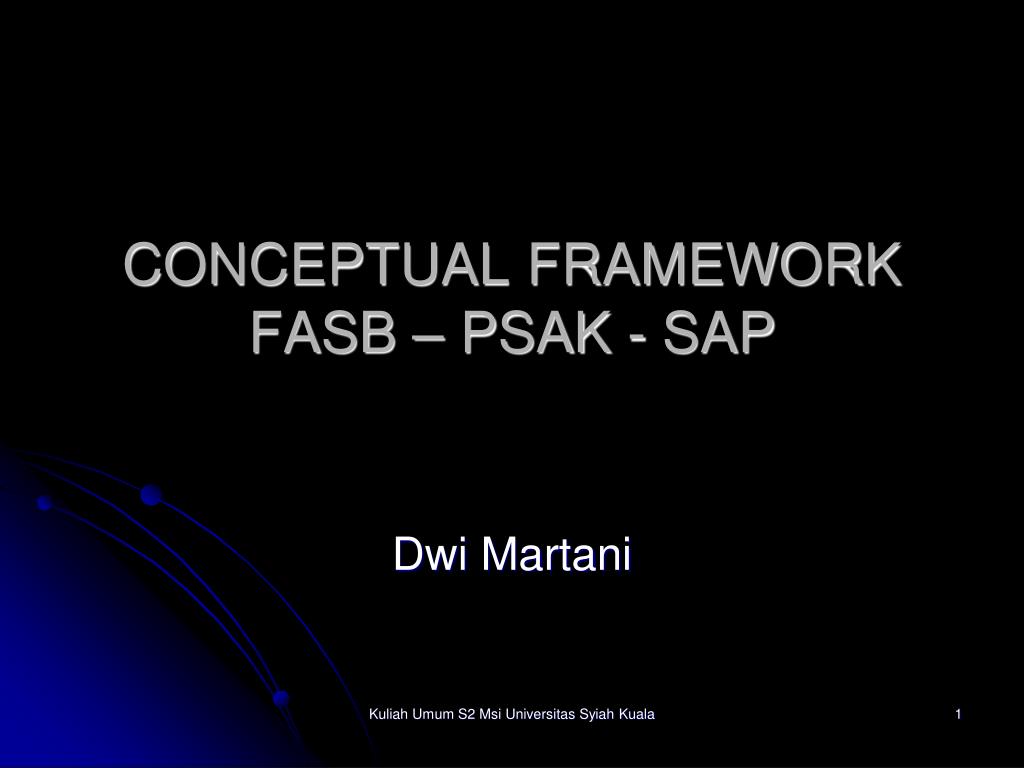 CONCEPTUAL FRAMEWORK
FASB – PSAK - SAP

Dwi Martani

Kuliah Umum S2 Msi Universitas Syiah Kuala

1